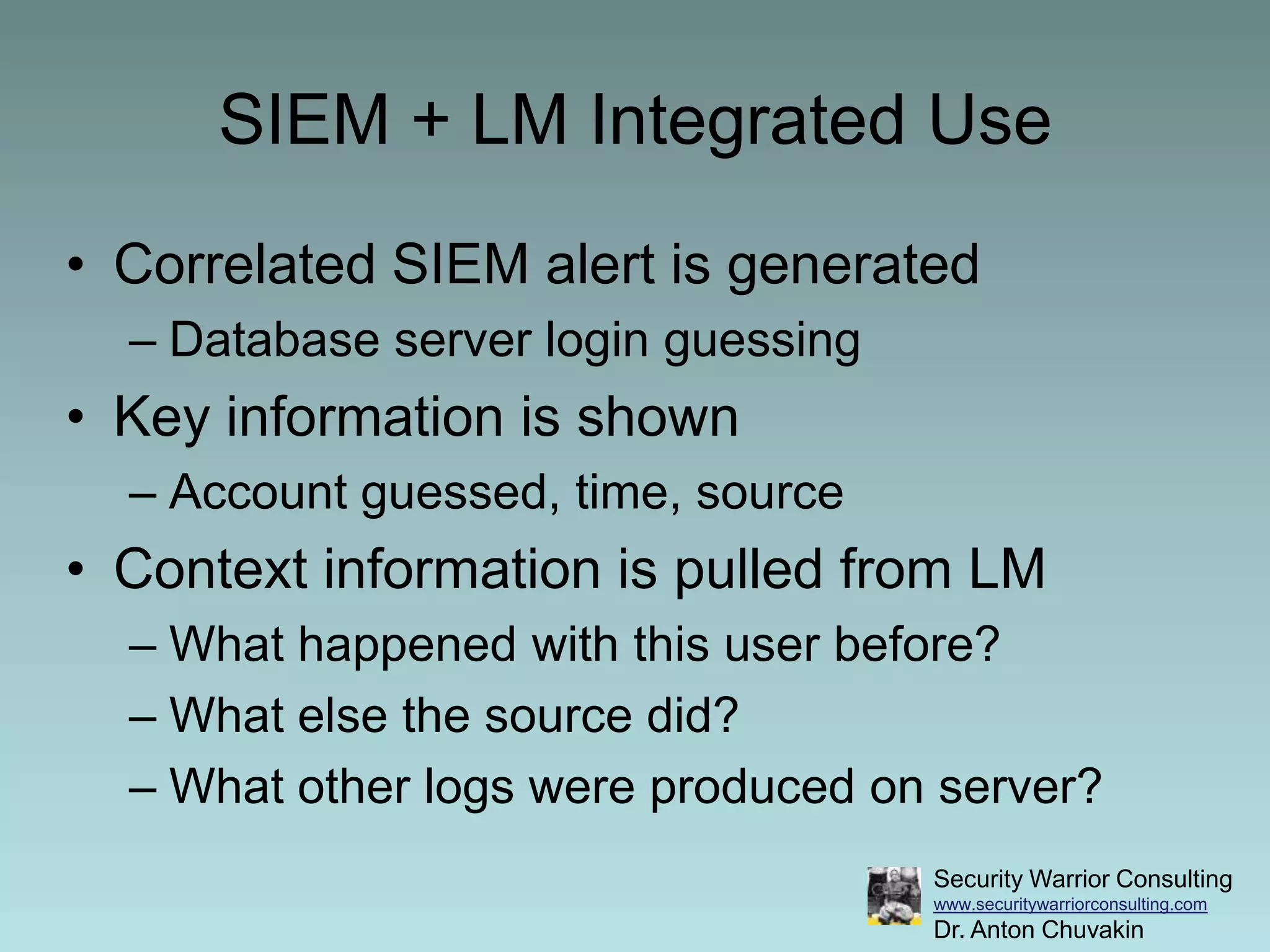 SIEM + LM Integrated Use

• Correlated SIEM alert is generated
– Database server login guessing
• Key information is shown
– Account guessed, time, source
• Context information is pulled from LM
– What happened with this user before?
– What else the source did?
– What other logs were produced on server?

Security Warrior Consulting
www.securitywarriorconsulting.com
Dr. Anton Chuvakin